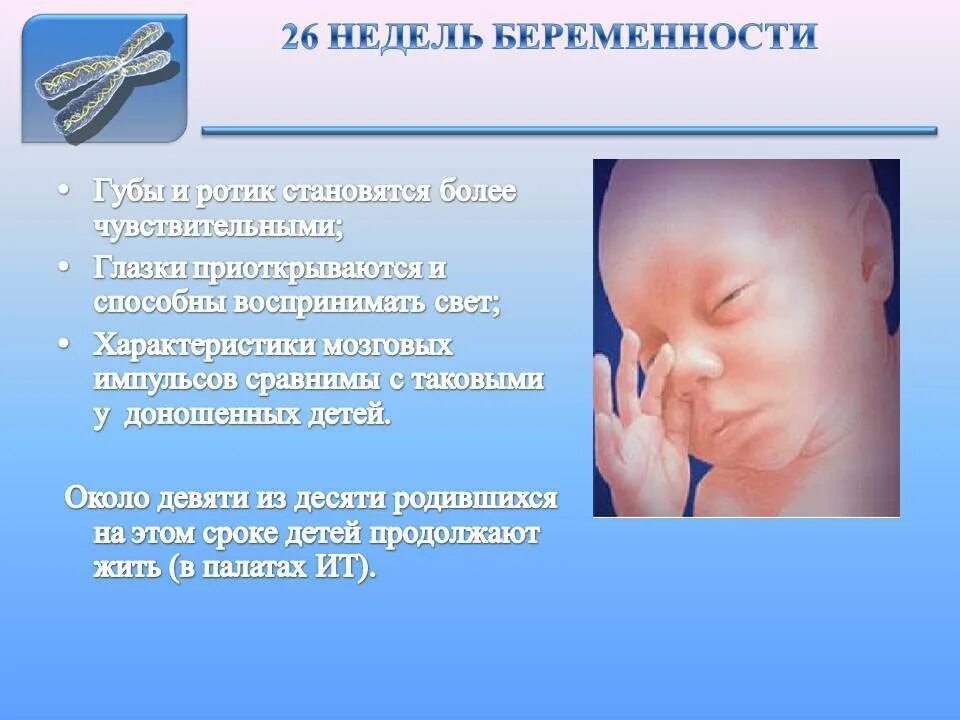 26 НЕДЕЛЬ БЕРЕМЕННОСТИ

• Губы и ротик становятся более чувствительными;
• Глазки приоткрываются и способны воспринимать свет;
• Характеристики мозговых импульсов сравнимы с таковыми у доношенных детей.

Около девяти из десяти родившихся на этом сроке детей продолжают жить (в палатах ИТ).